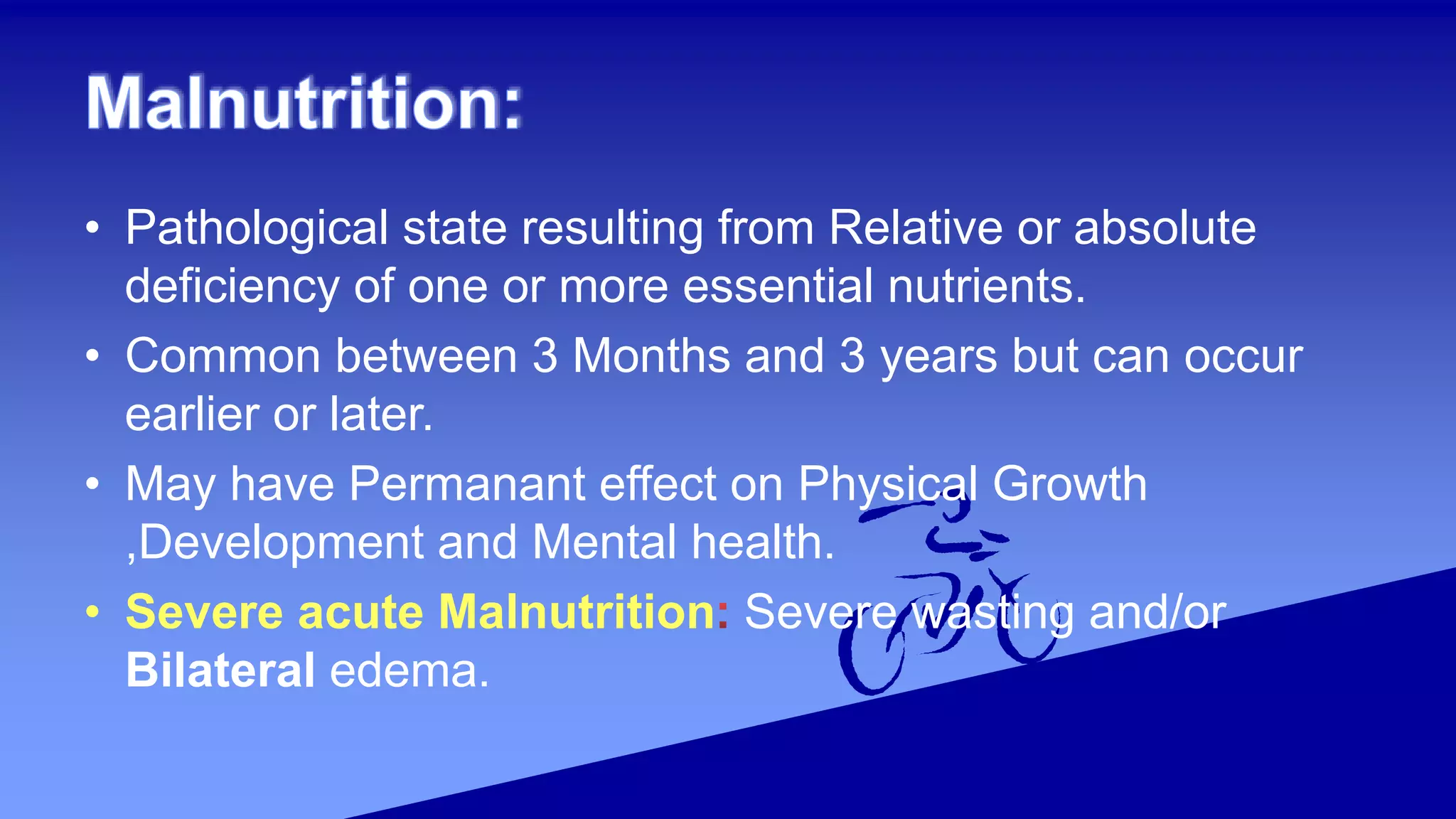 Malnutrition:

• Pathological state resulting from Relative or absolute deficiency of one or more essential nutrients.

• Common between 3 Months and 3 years but can occur earlier or later.

• May have Permanant effect on Physical Growth ,Development and Mental health.

• Severe acute Malnutrition: Severe wasting and/or Bilateral edema.